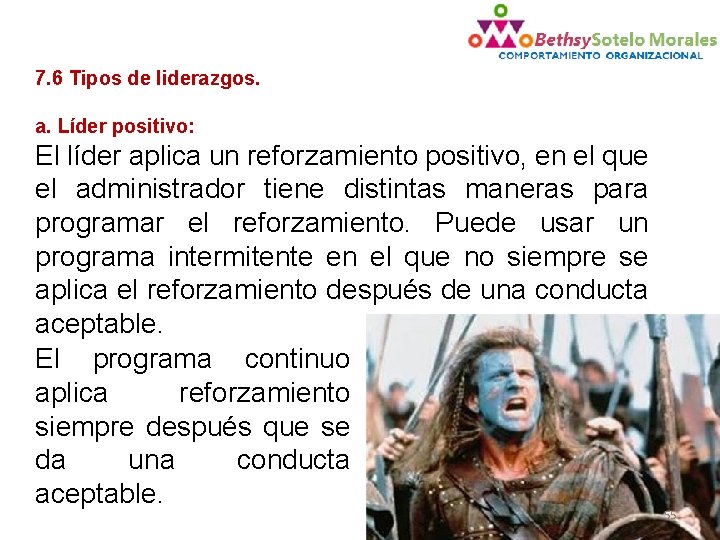 BethsySotelo Morales
COMPORTAMIENTO ORGANIZACIONAL

7.6 Tipos de liderazgos.

a. Líder positivo:
El líder aplica un reforzamiento positivo, en el que el administrador tiene distintas maneras para programar el reforzamiento. Puede usar un programa intermitente en el que no siempre se aplica el reforzamiento después de una conducta aceptable.
El programa continuo aplica reforzamiento siempre después que se da una conducta aceptable.

55